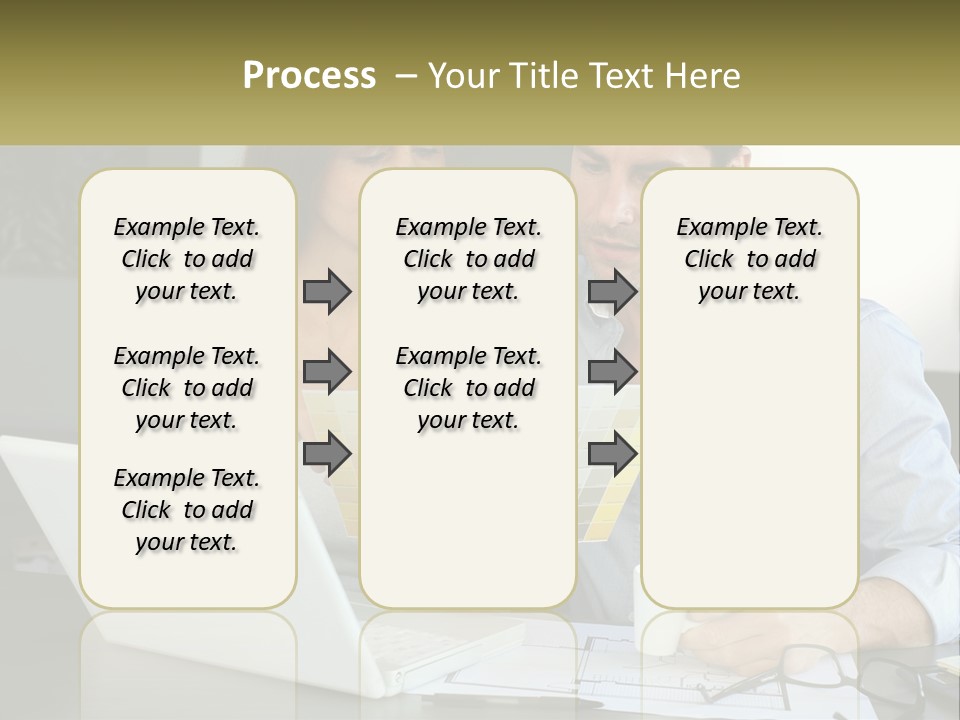 Process – Your Title Text Here

Example Text. Click to add your text.

Example Text. Click to add your text.

Example Text. Click to add your text.

Example Text. Click to add your text.

Example Text. Click to add your text.

Example Text. Click to add your text.